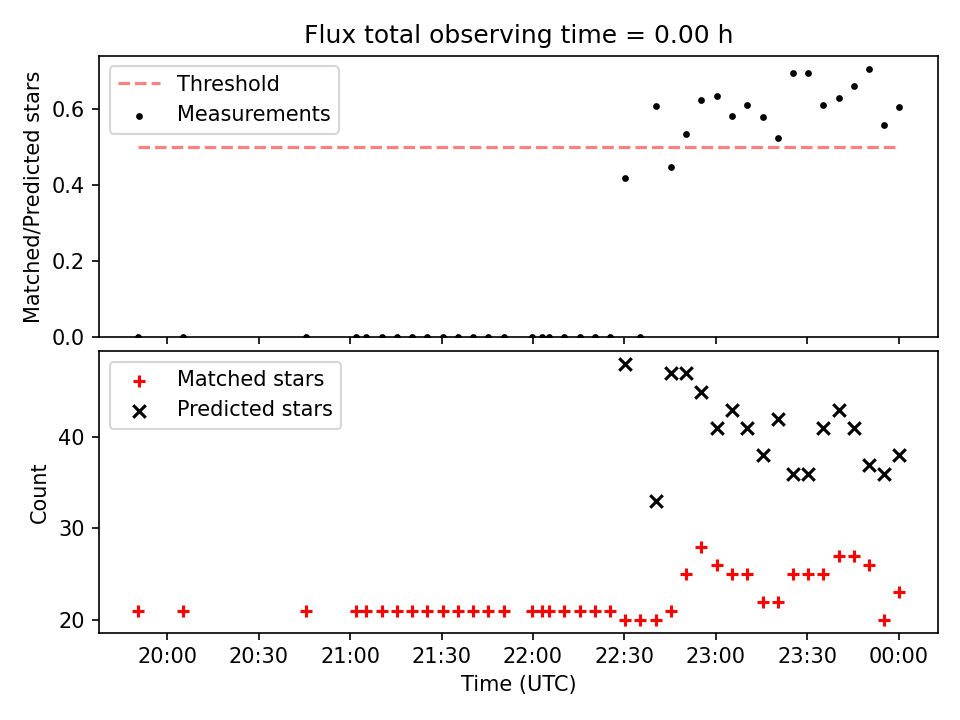 Flux total observing time = 0.00 h

Threshold
Measurements

Matched/Predicted stars

0.6
0.4
0.2
0.0

Matched stars
Predicted stars

Count

40
30
20

20:00 20:30 21:00 21:30 22:00 22:30 23:00 23:30 00:00

Time (UTC)